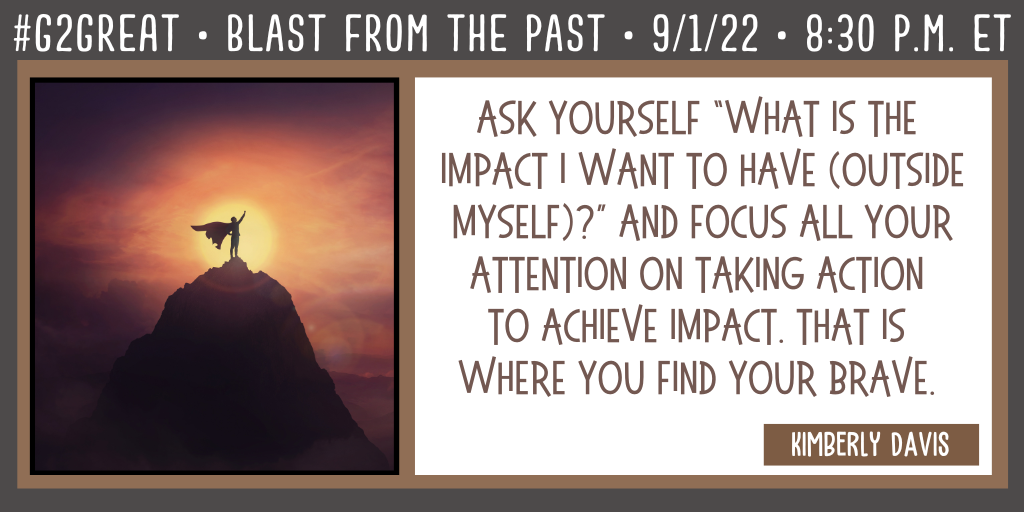 #G2GREAT • BLAST FROM THE PAST • 9/1/22 • 8:30 P.M. ET

ASK YOURSELF "WHAT IS THE IMPACT I WANT TO HAVE (OUTSIDE MYSELF)?" AND FOCUS ALL YOUR ATTENTION ON TAKING ACTION TO ACHIEVE IMPACT. THAT IS WHERE YOU FIND YOUR BRAVE.

KIMBERLY DAVIS